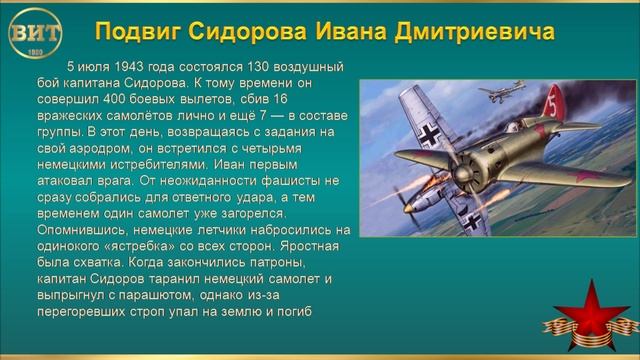 ВИТ
1920

Подвиг Сидорова Ивана Дмитриевича

5 июля 1943 года состоялся 130 воздушный бой капитана Сидорова. К тому времени он совершил 400 боевых вылетов, сбив 16 вражеских самолётов лично и ещё 7 — в составе группы. В этот день, возвращаясь с задания на свой аэродром, он встретился с четырьмя немецкими истребителями. Иван первым атаковал врага. От неожиданности фашисты не сразу собрались для ответного удара, а тем временем один самолет уже загорелся. Опомнившись, немецкие летчики набросились на одинокого «ястребка» со всех сторон. Яростная была схватка. Когда закончились патроны, капитан Сидоров таранил немецкий самолет и выпрыгнул с парашютом, однако из-за перегоревших строп упал на землю и погиб

5